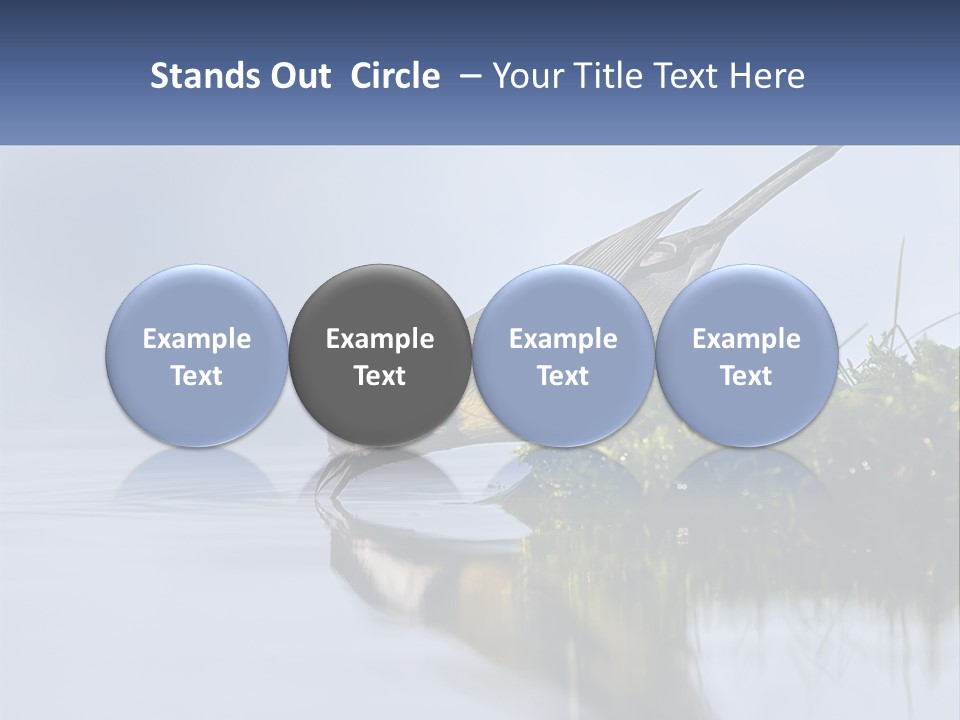 Stands Out Circle – Your Title Text Here

Example Text

Example Text

Example Text

Example Text